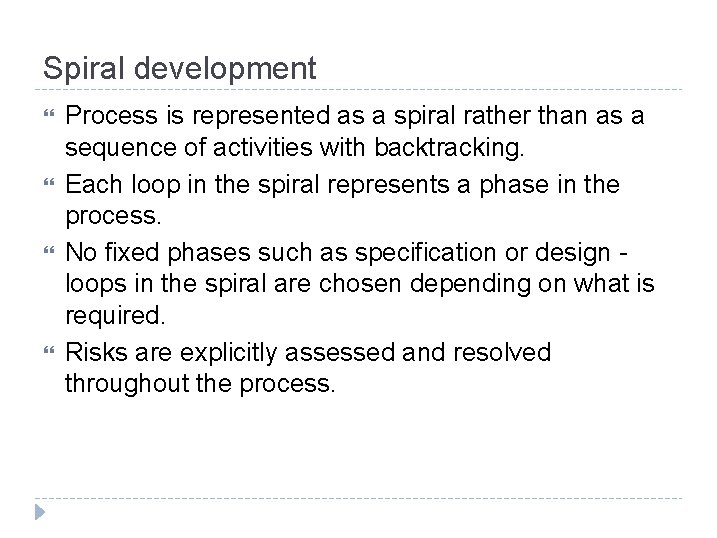 Spiral development

- Process is represented as a spiral rather than as a sequence of activities with backtracking.
- Each loop in the spiral represents a phase in the process.
- No fixed phases such as specification or design - loops in the spiral are chosen depending on what is required.
- Risks are explicitly assessed and resolved throughout the process.